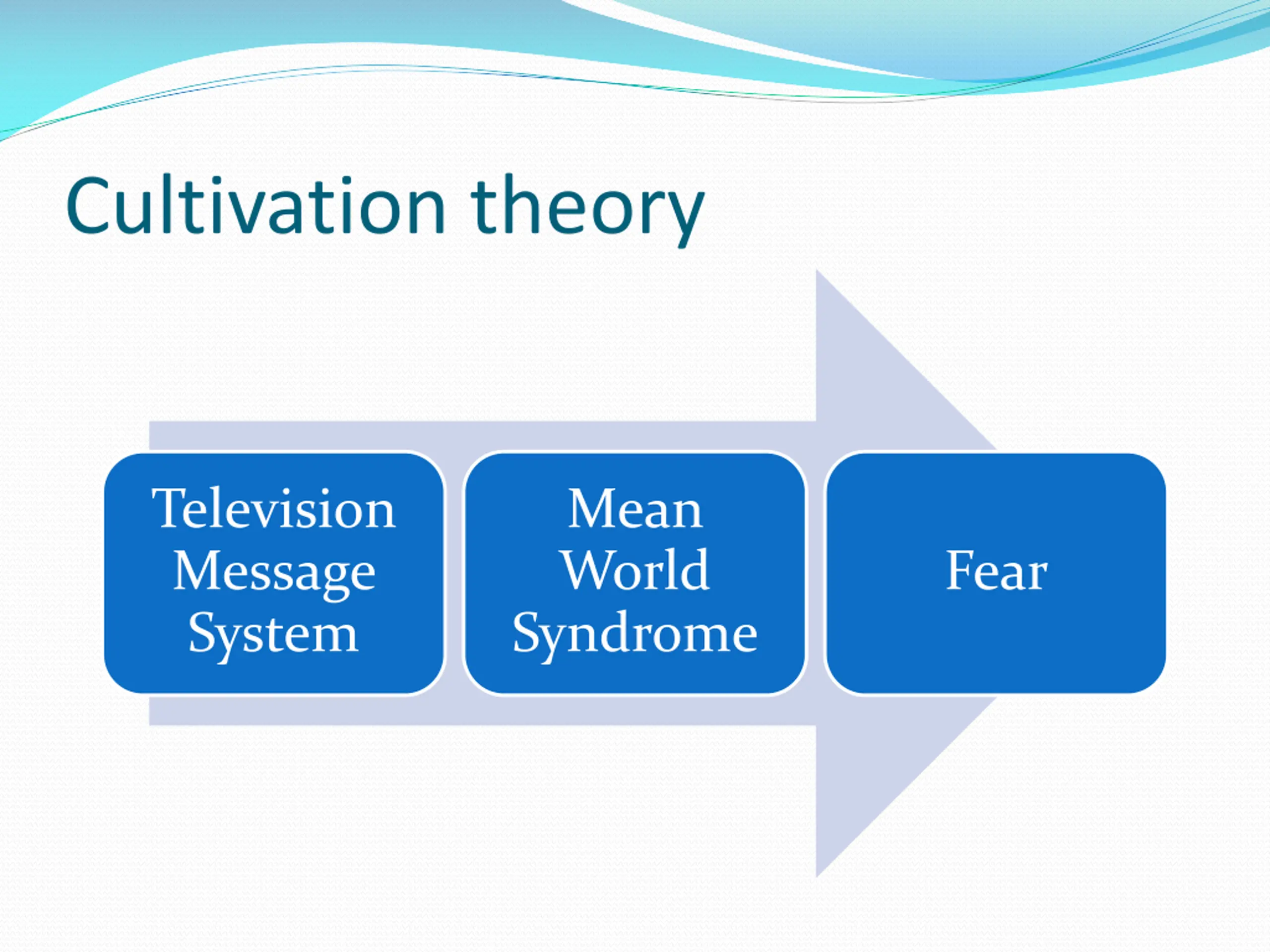 Cultivation theory

Television Message System

Mean World Syndrome

Fear